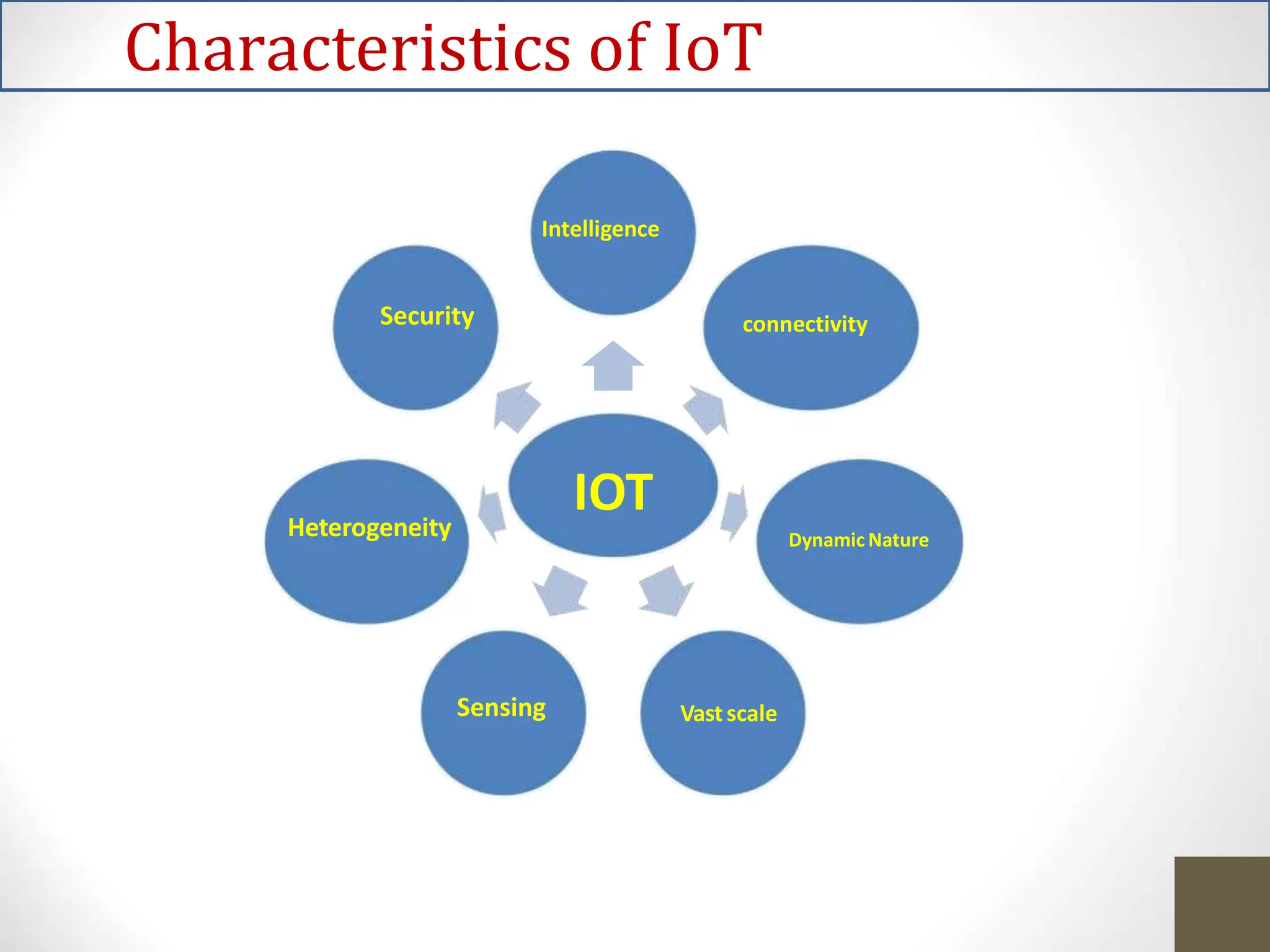 Characteristics of IoT

Intelligence

Security

connectivity

IOT

Heterogeneity

Dynamic Nature

Sensing

Vast scale